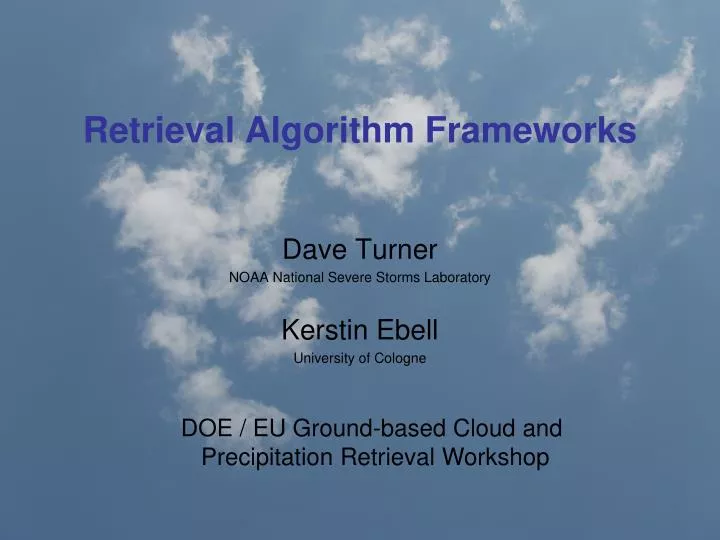 Retrieval Algorithm Frameworks

Dave Turner
NOAA National Severe Storms Laboratory

Kerstin Ebell
University of Cologne

DOE / EU Ground-based Cloud and Precipitation Retrieval Workshop